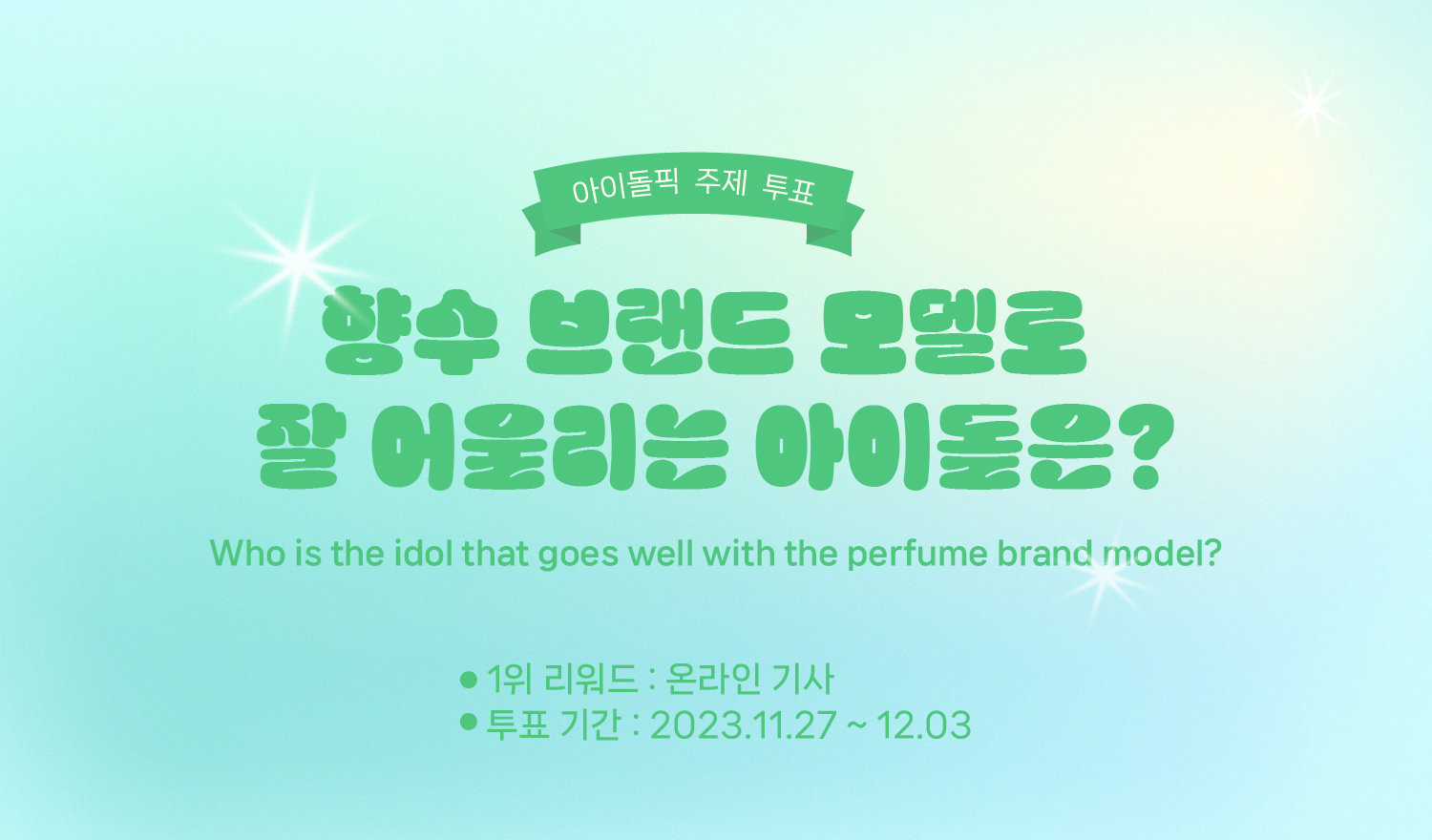 아이돌픽 주제 투표

향수 브랜드 모델로 잘 어울리는 아이돌은?

Who is the idol that goes well with the perfume brand model?

● 1위 리워드 : 온라인 기사
● 투표 기간 : 2023.11.27 ~ 12.03